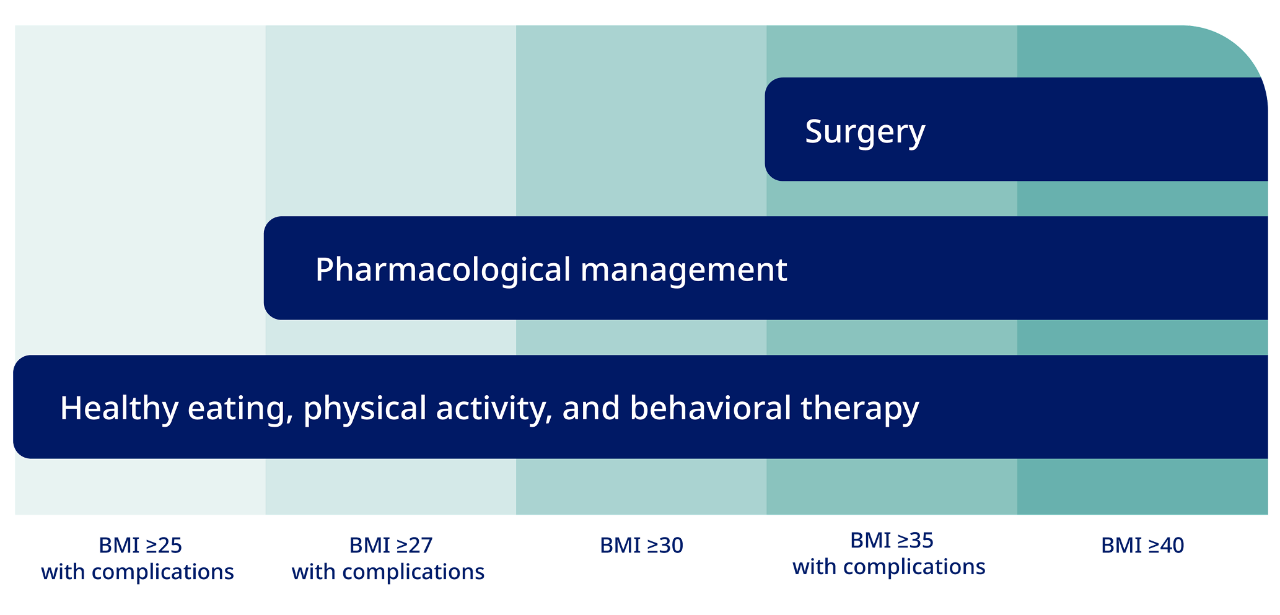 Surgery

Pharmacological management

Healthy eating, physical activity, and behavioral therapy

BMI ≥25 with complications

BMI ≥27 with complications

BMI ≥30

BMI ≥35 with complications

BMI ≥40